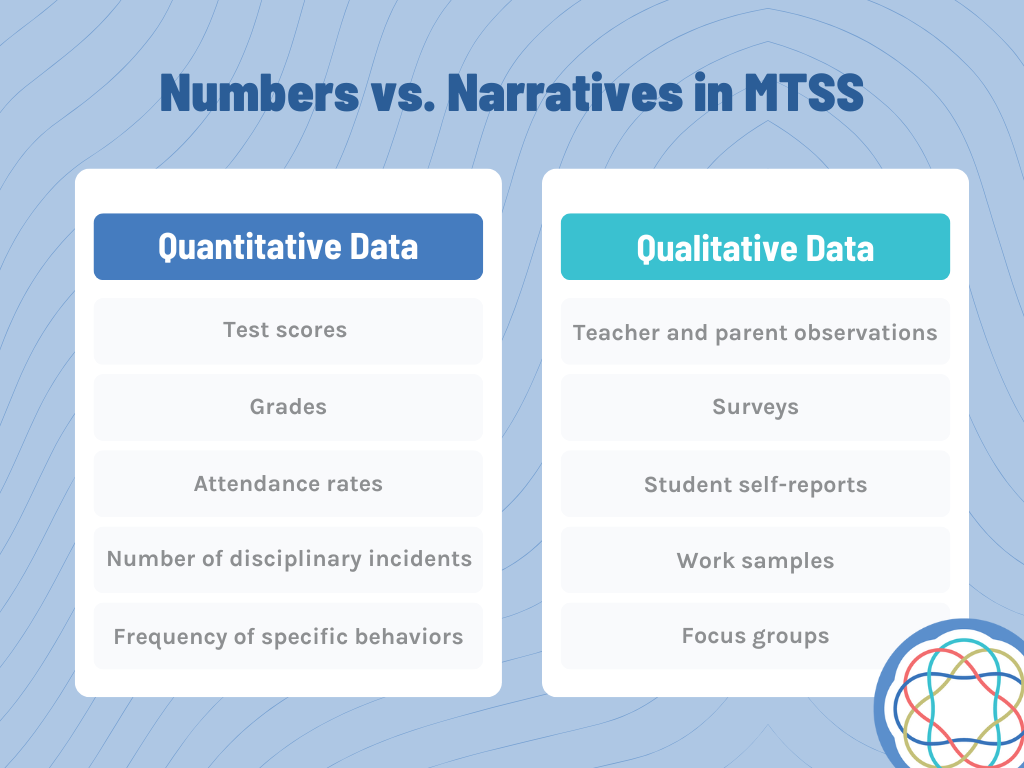 Numbers vs. Narratives in MTSS

Quantitative Data

Test scores

Grades

Attendance rates

Number of disciplinary incidents

Frequency of specific behaviors

Qualitative Data

Teacher and parent observations

Surveys

Student self-reports

Work samples

Focus groups